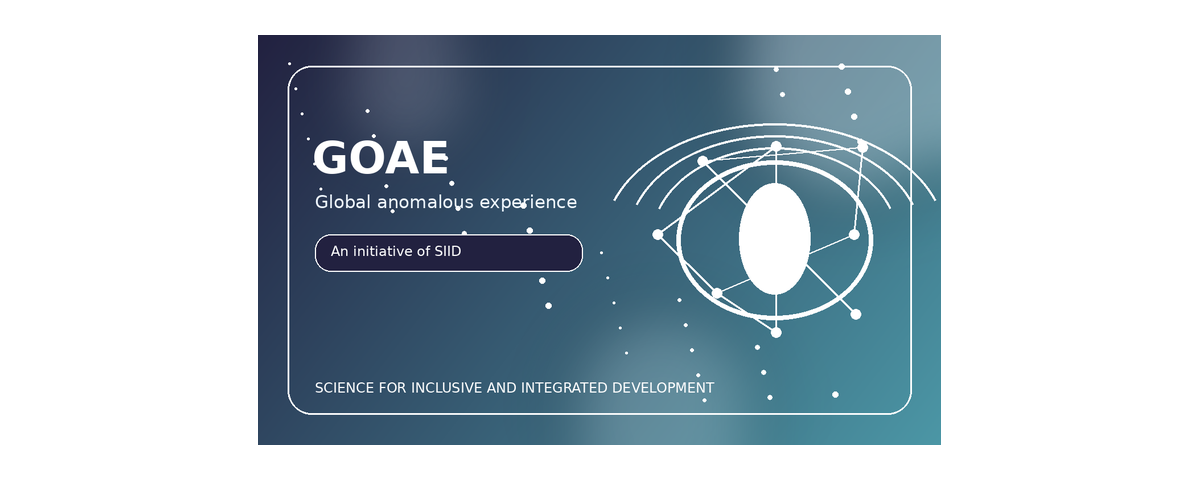 GOAE

Global anomalous experience

An initiative of SIID

SCIENCE FOR INCLUSIVE AND INTEGRATED DEVELOPMENT